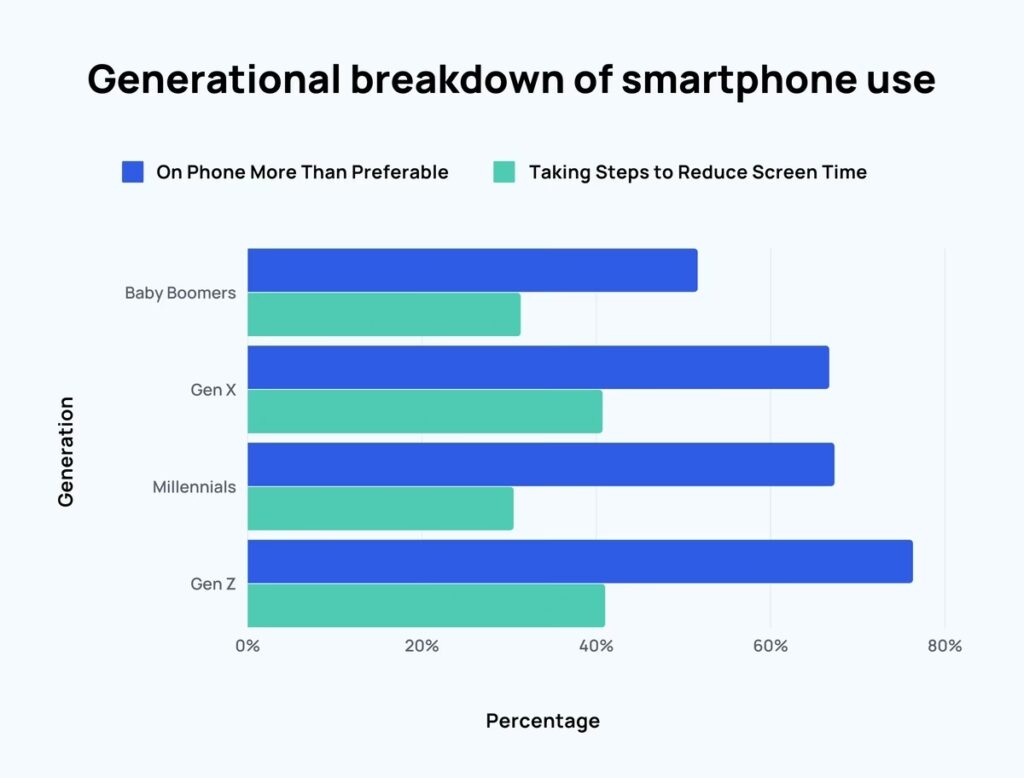 Generational breakdown of smartphone use

On Phone More Than Preferable
Taking Steps to Reduce Screen Time

Generation

Baby Boomers
Gen X
Millennials
Gen Z

0%
20%
40%
60%
80%

Percentage